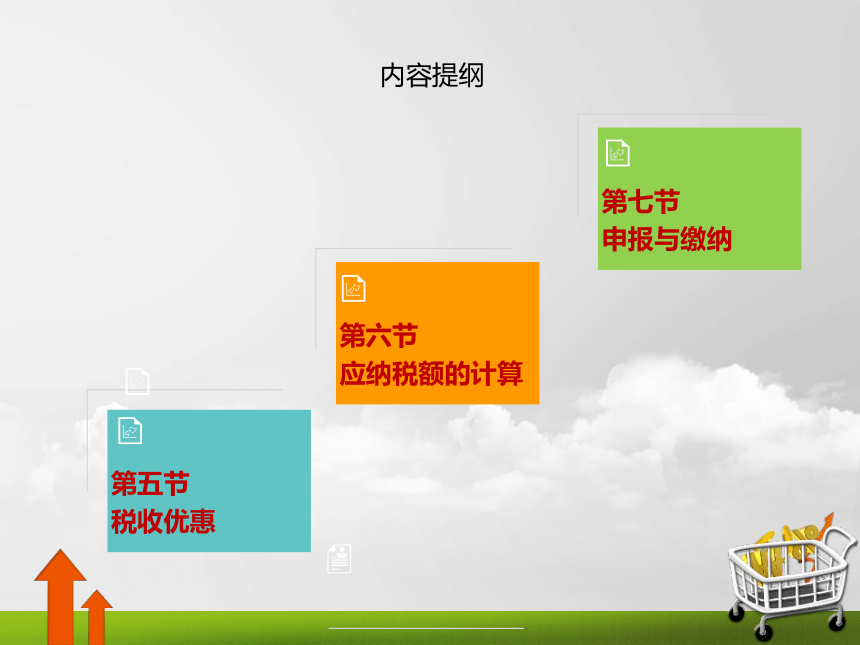 内容提纲

第七节
申报与缴纳

第六节
应纳税额的计算

第五节
税收优惠